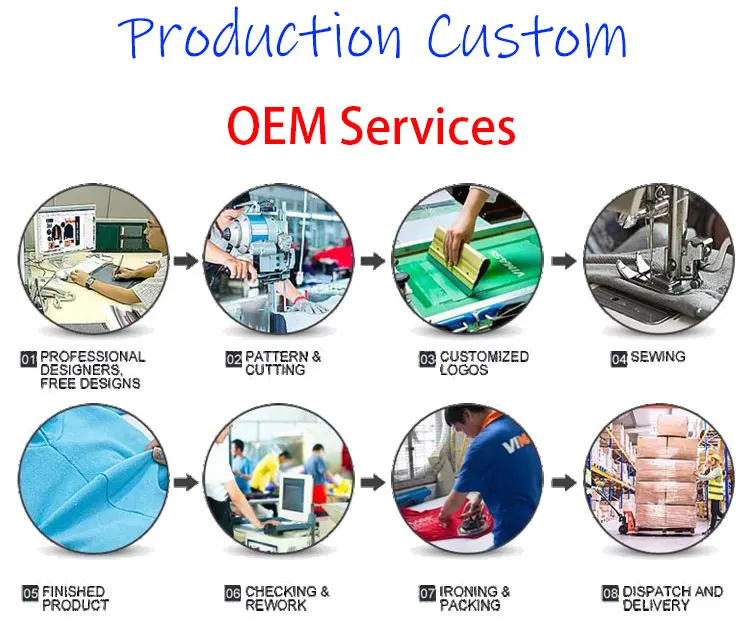 Production Custom

OEM Services

01 PROFESSIONAL DESIGNERS, FREE DESIGNS

02 PATTERN & CUTTING

03 CUSTOMIZED LOGOS

04 SEWING

05 FINISHED PRODUCT

06 CHECKING & REWORK

07 IRONING & PACKING

08 DISPATCH AND DELIVERY